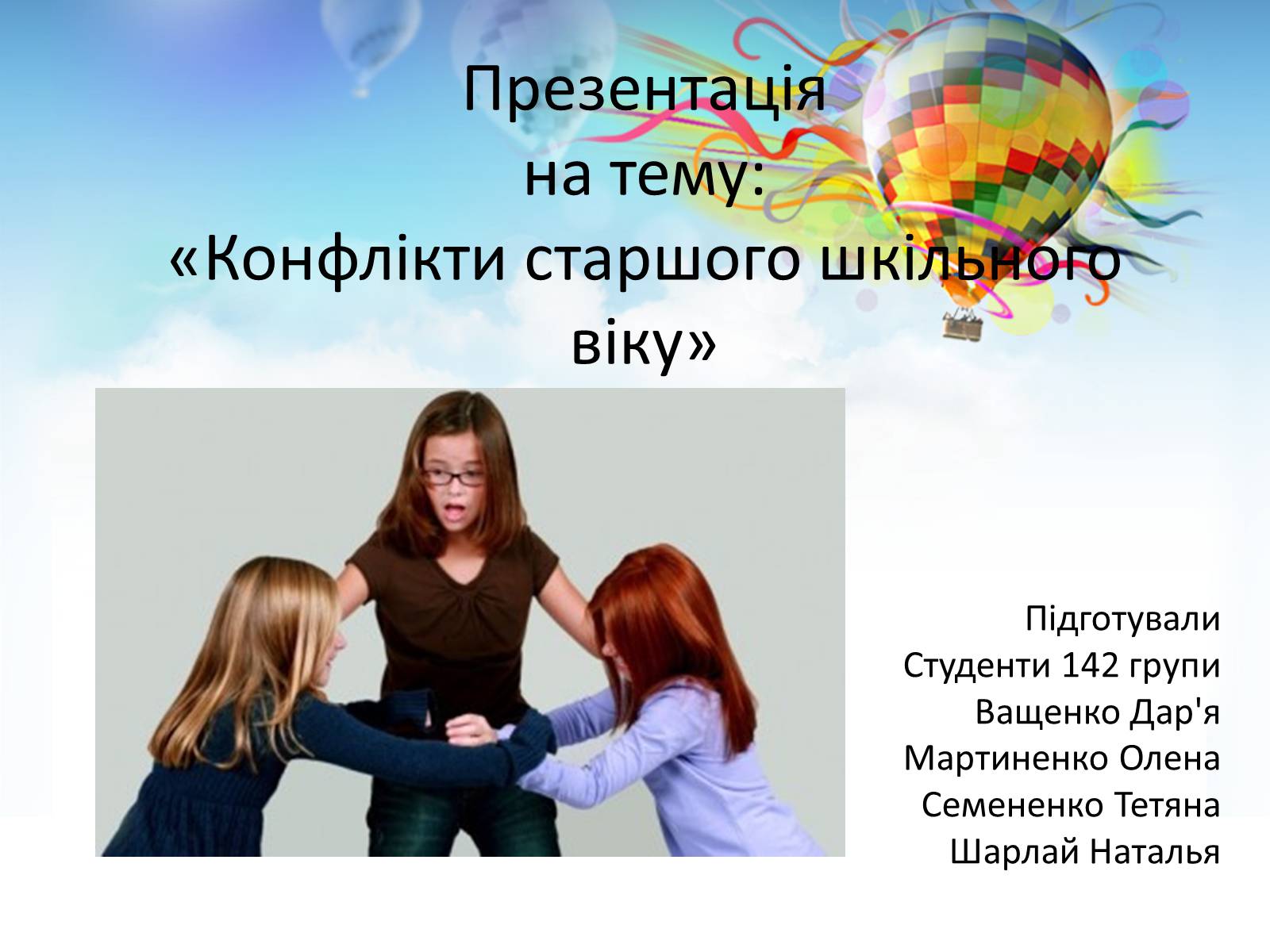 Презентація
на тему:
«Конфлікти старшого шкільного віку»

Підготували
Студенти 142 групи
Ващенко Дар'я
Мартиненко Олена
Семененко Тетяна
Шарлай Наталья